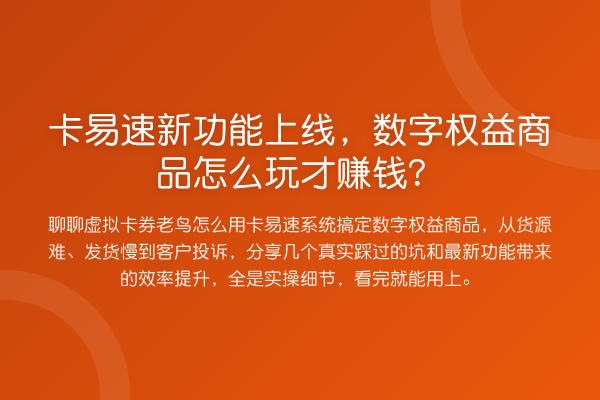 卡易速新功能上线，数字权益商品怎么玩才赚钱？

聊聊虚拟卡券老鸟怎么用卡易速系统搞定数字权益商品，从货源难、发货慢到客户投诉，分享几个真实踩过的坑和最新功能带来的效率提升，全是实操细节，看完就能用上。